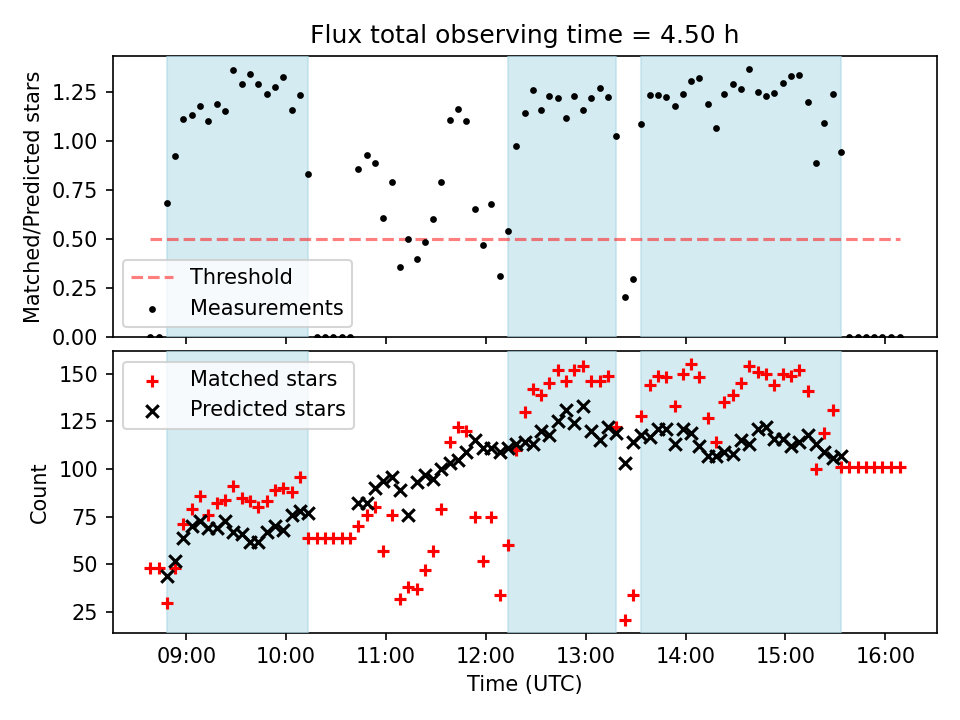 Flux total observing time = 4.50 h

Matched/Predicted stars

1.25
1.00
0.75
0.50
0.25
0.00

Threshold
Measurements

Count

150
125
100
75
50
25

Matched stars
Predicted stars

09:00
10:00
11:00
12:00
13:00
14:00
15:00
16:00

Time (UTC)